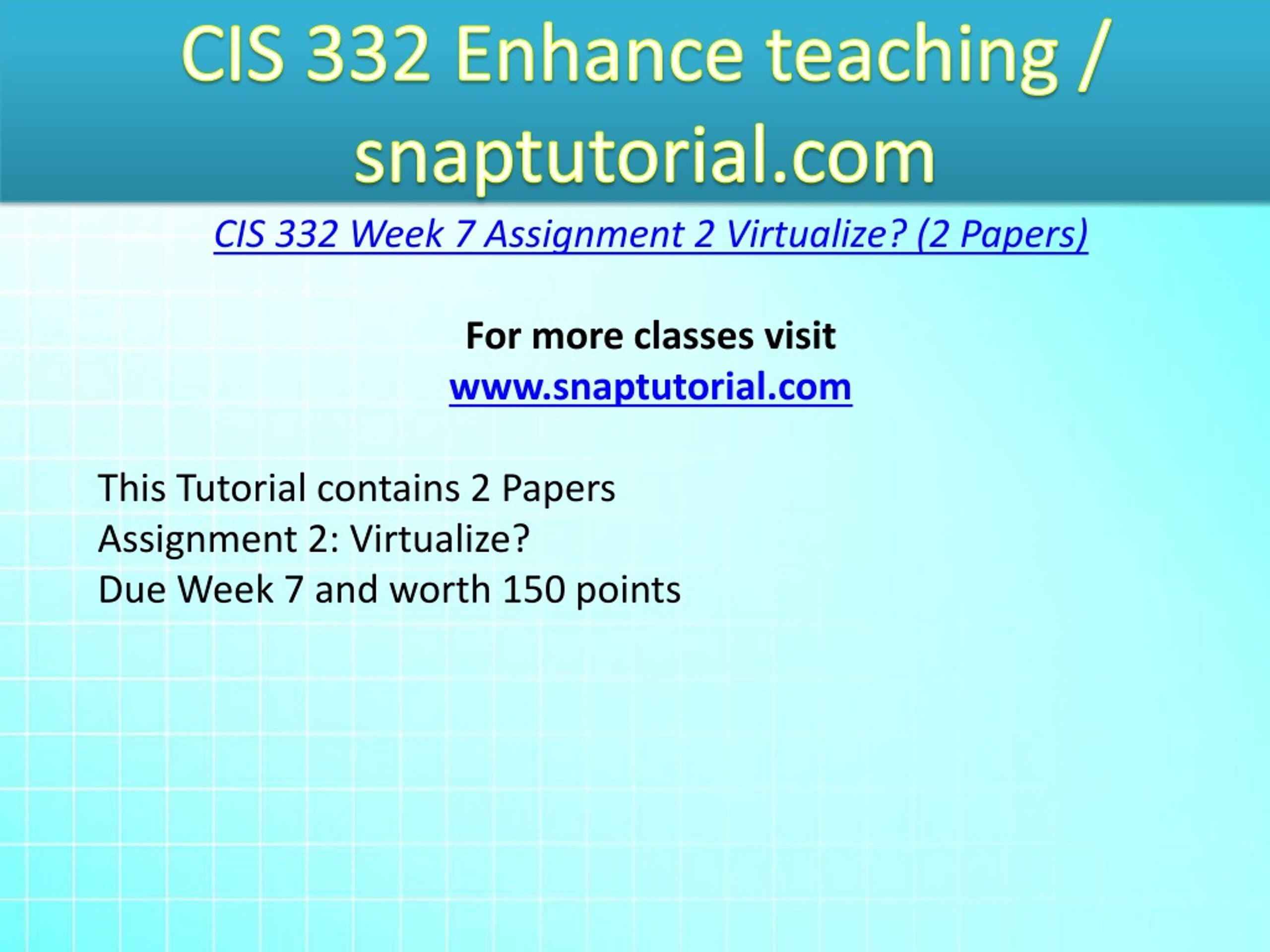 CIS 332 Enhance teaching / snaptutorial.com

CIS 332 Week 7 Assignment 2 Virtualize? (2 Papers)

For more classes visit
www.snaptutorial.com

This Tutorial contains 2 Papers
Assignment 2: Virtualize?
Due Week 7 and worth 150 points